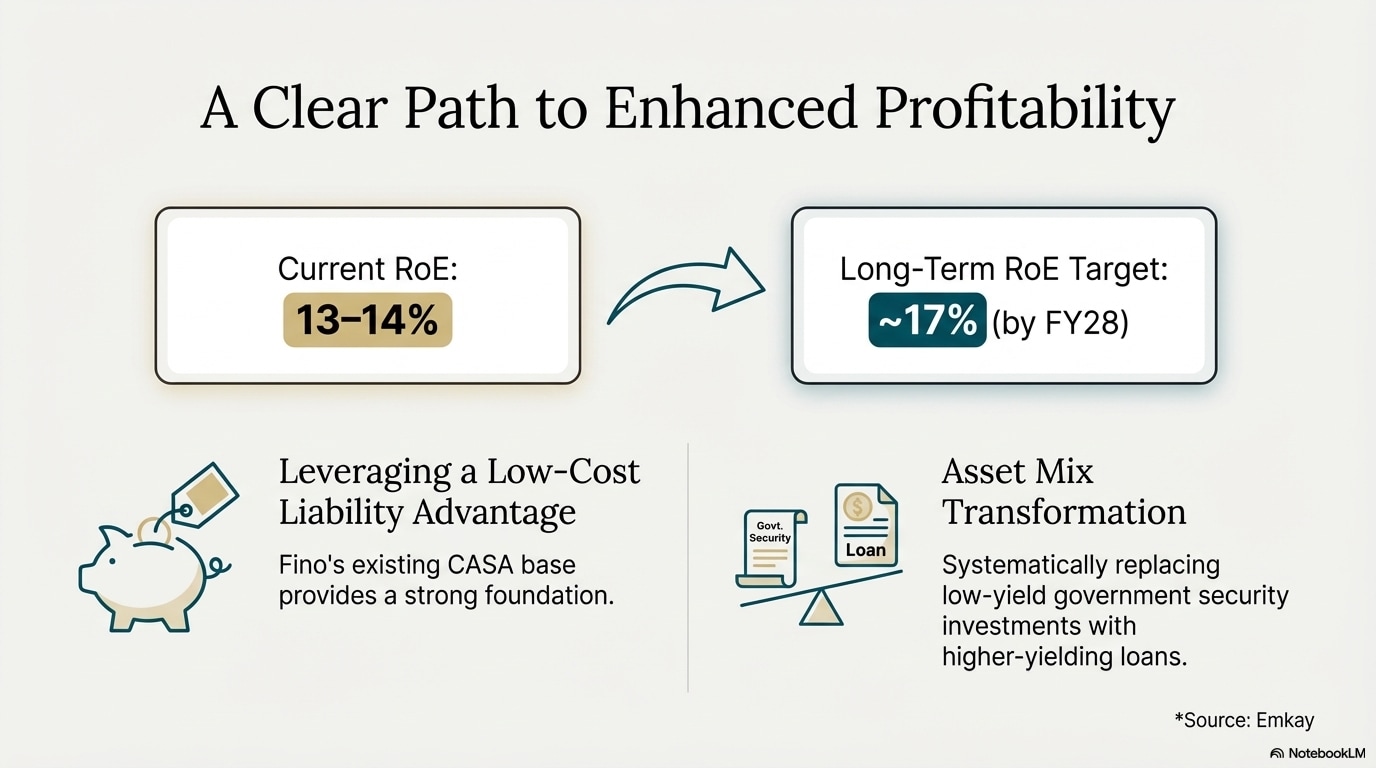 A Clear Path to Enhanced Profitability

Current RoE:
13–14%

Long-Term RoE Target:
~17% (by FY28)

Leveraging a Low-Cost Liability Advantage

Fino's existing CASA base provides a strong foundation.

Govt. Security

Loan

Asset Mix Transformation

Systematically replacing low-yield government security investments with higher-yielding loans.

*Source: Emkay

NotebookLM